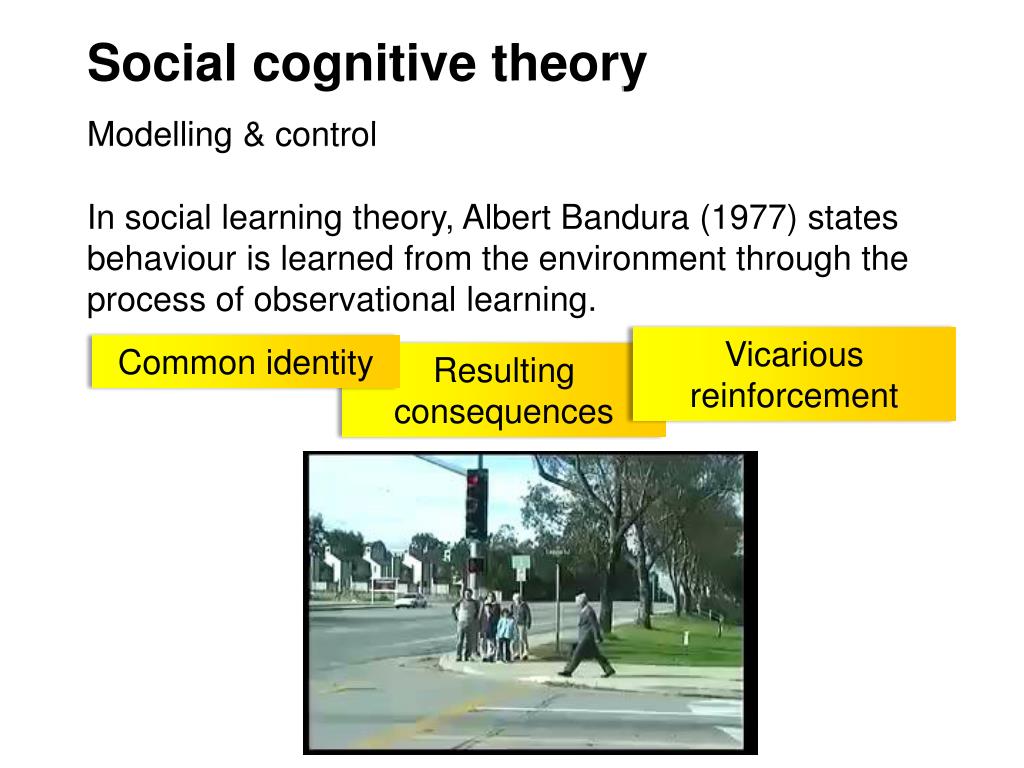 Social cognitive theory

Modelling & control

In social learning theory, Albert Bandura (1977) states behaviour is learned from the environment through the process of observational learning.

Common identity

Resulting consequences

Vicarious reinforcement